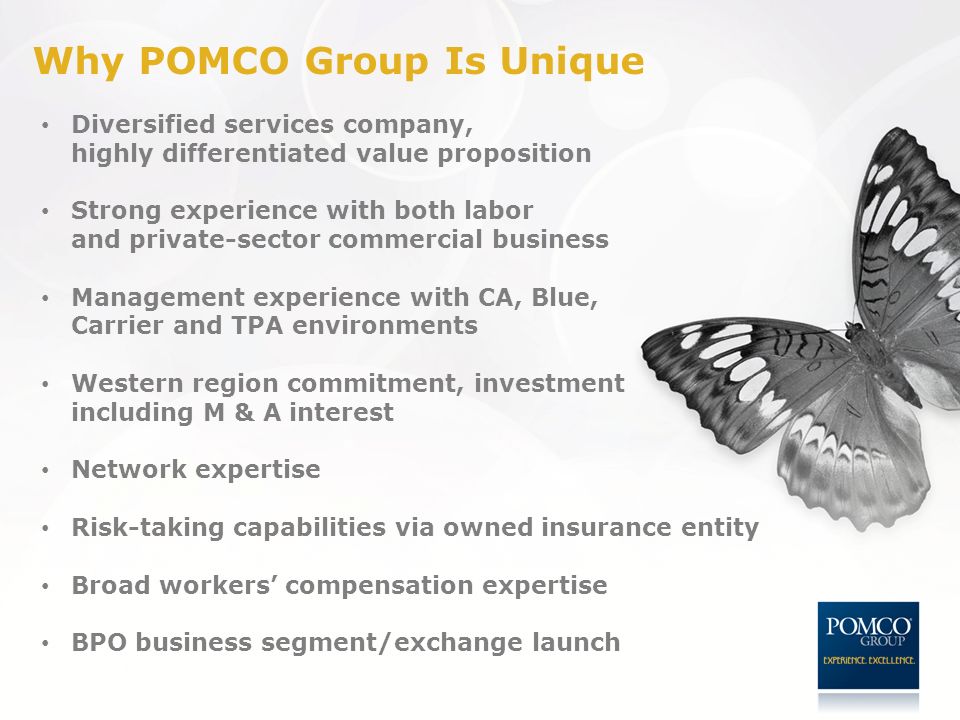 Why POMCO Group Is Unique

• Diversified services company, highly differentiated value proposition

• Strong experience with both labor and private-sector commercial business

• Management experience with CA, Blue, Carrier and TPA environments

• Western region commitment, investment including M & A interest

• Network expertise

• Risk-taking capabilities via owned insurance entity

• Broad workers' compensation expertise

• BPO business segment/exchange launch

POMCO GROUP
EXPERIENCE. EXCELLENCE.